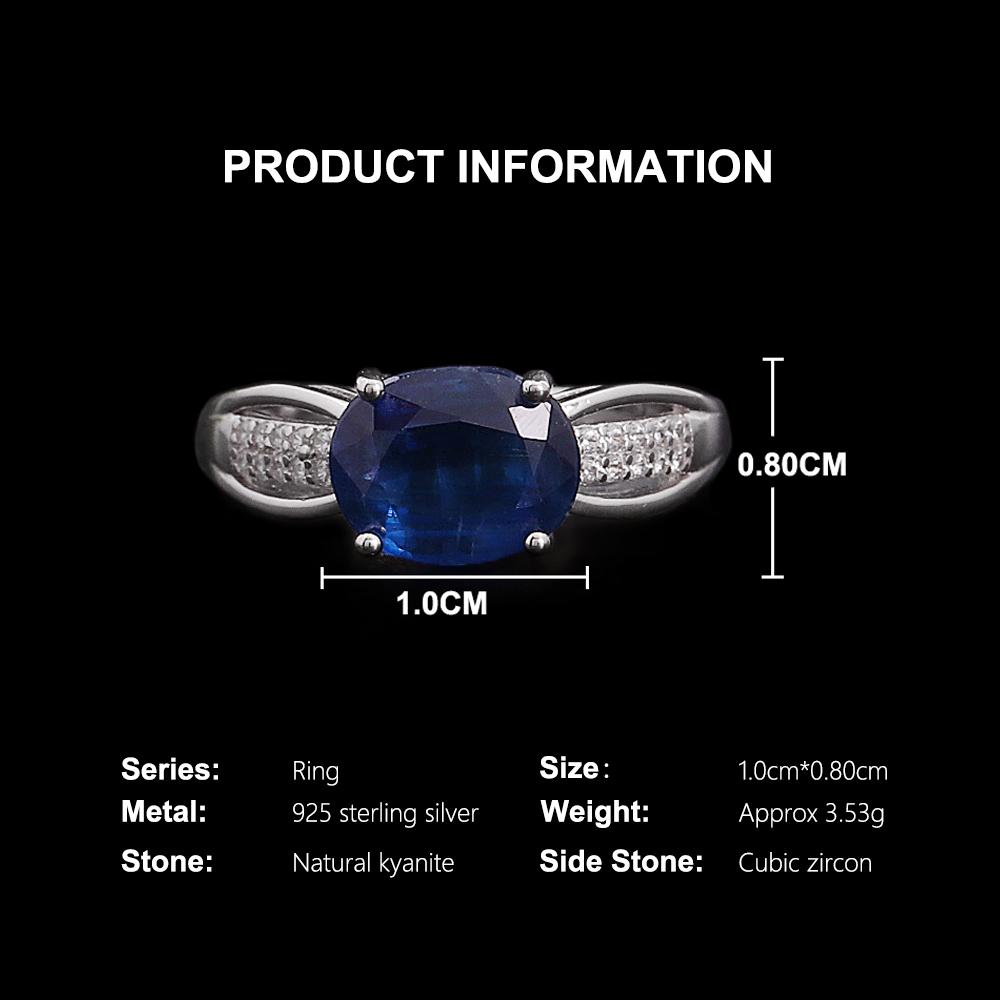 PRODUCT INFORMATION

0.80CM

1.0CM

Series: Ring
Metal: 925 sterling silver
Stone: Natural kyanite

Size： 1.0cm*0.80cm
Weight: Approx 3.53g
Side Stone: Cubic zircon